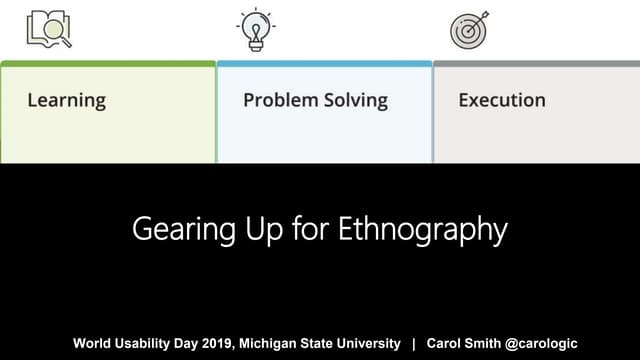 Learning

Problem Solving

Execution

Gearing Up for Ethnography

World Usability Day 2019, Michigan State University | Carol Smith @carologic